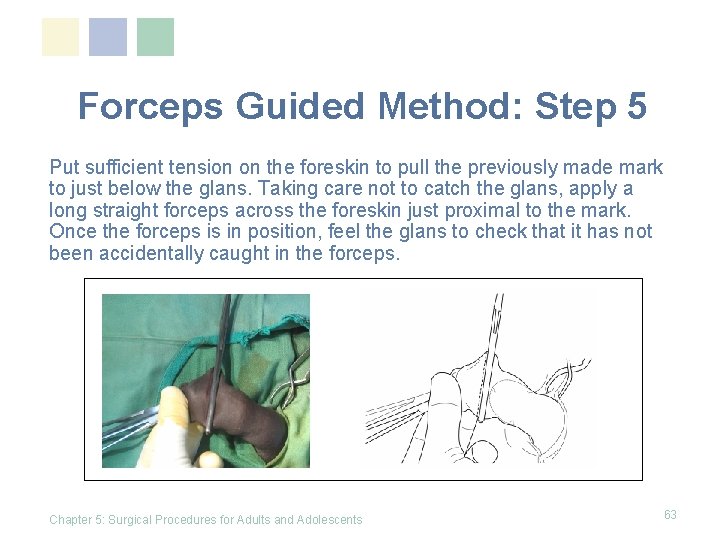 Forceps Guided Method: Step 5

Put sufficient tension on the foreskin to pull the previously made mark to just below the glans. Taking care not to catch the glans, apply a long straight forceps across the foreskin just proximal to the mark. Once the forceps is in position, feel the glans to check that it has not been accidentally caught in the forceps.

Chapter 5: Surgical Procedures for Adults and Adolescents

63